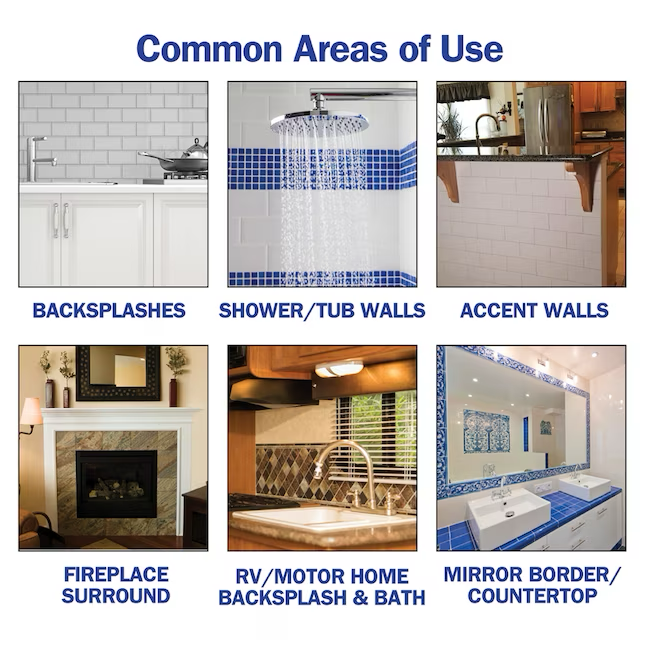 Common Areas of Use

BACKSPLASHES

SHOWER/TUB WALLS

ACCENT WALLS

FIREPLACE SURROUND

RV/MOTOR HOME BACKSPLASH & BATH

MIRROR BORDER/ COUNTERTOP